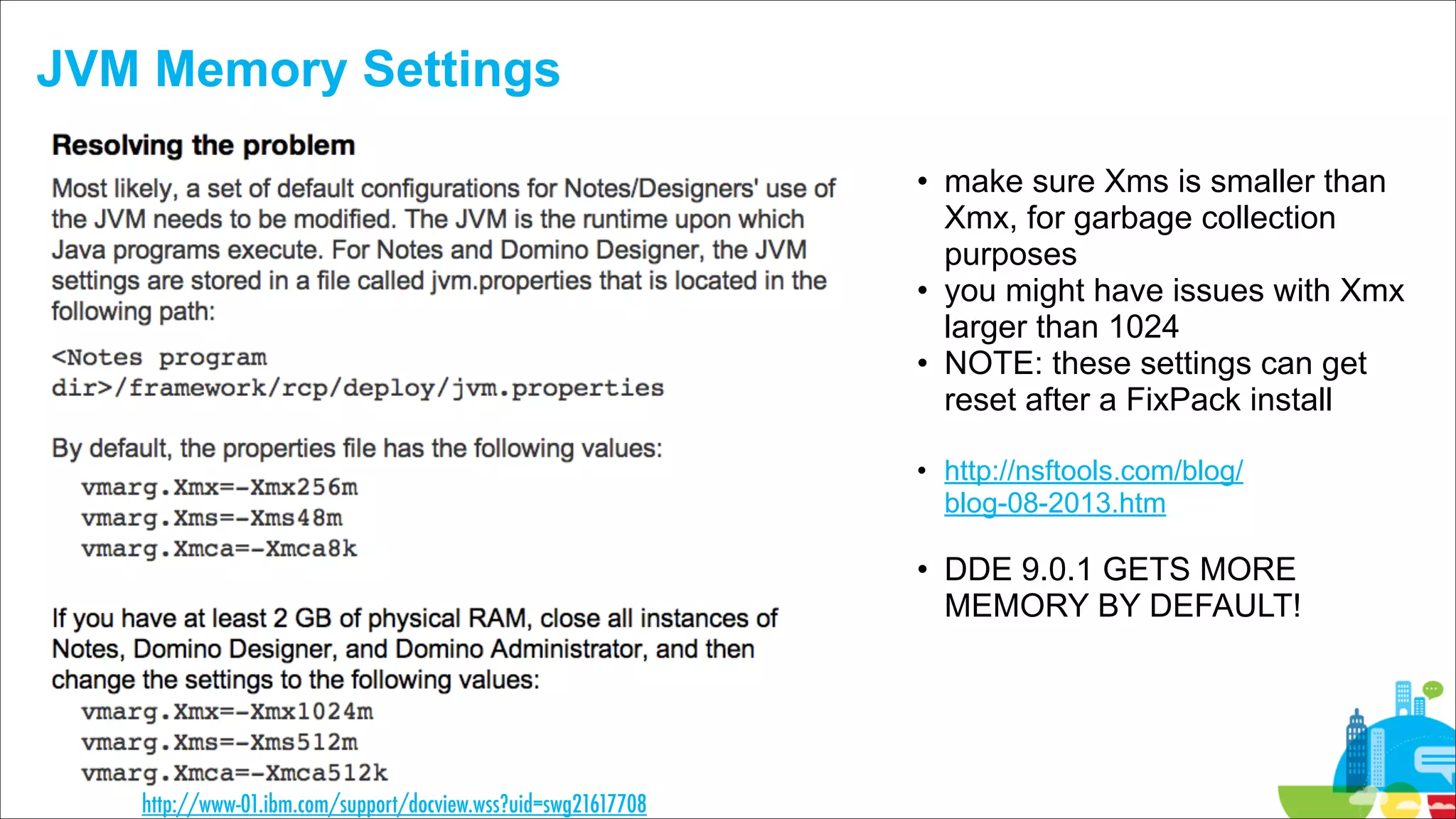 JVM Memory Settings

Resolving the problem

Most likely, a set of default configurations for Notes/Designers' use of the JVM needs to be modified. The JVM is the runtime upon which Java programs execute. For Notes and Domino Designer, the JVM settings are stored in a file called jvm.properties that is located in the following path:

<Notes program dir>/framework/rcp/deploy/jvm.properties

By default, the properties file has the following values:

vmarg.Xmx=-Xmx256m
vmarg.Xms=-Xms48m
vmarg.Xmca=-Xmca8k

If you have at least 2 GB of physical RAM, close all instances of Notes, Domino Designer, and Domino Administrator, and then change the settings to the following values:

vmarg.Xmx=-Xmx1024m
vmarg.Xms=-Xms512m
vmarg.Xmca=-Xmca512k

http://www-01.ibm.com/support/docview.wss?uid=swg21617708

• make sure Xms is smaller than Xmx, for garbage collection purposes
• you might have issues with Xmx larger than 1024
• NOTE: these settings can get reset after a FixPack install

• http://nsftools.com/blog/blog-08-2013.htm

• DDE 9.0.1 GETS MORE MEMORY BY DEFAULT!